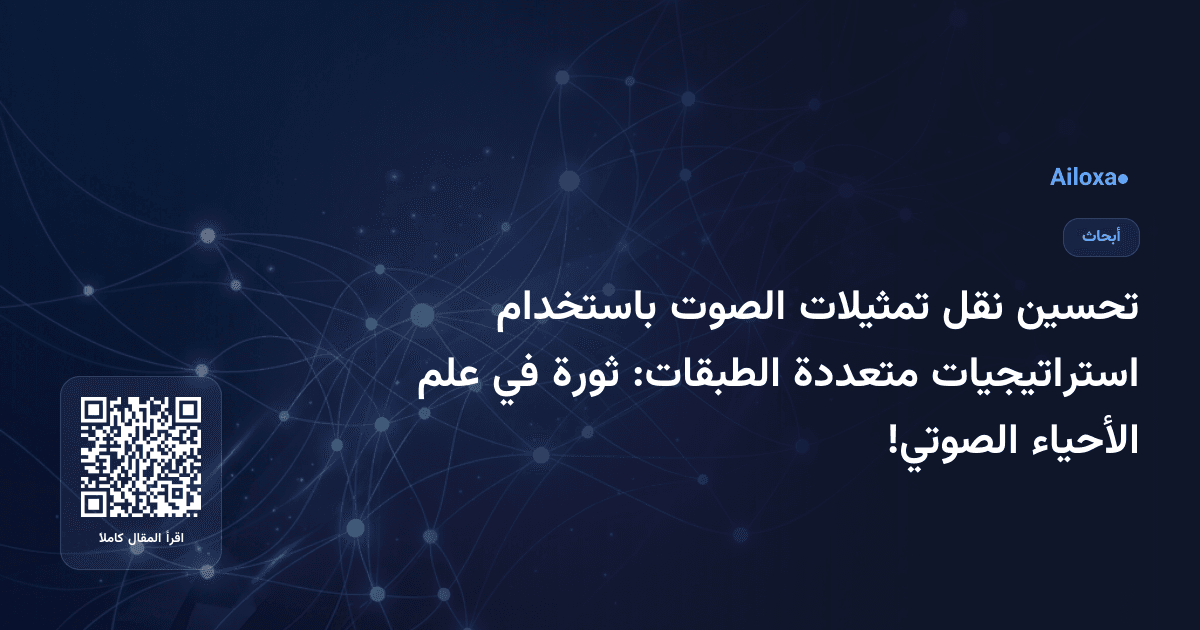 Ailoxa●

أبحاث

تحسين نقل تمثيلات الصوت باستخدام استراتيجيات متعددة الطبقات: ثورة في علم الأحياء الصوتي!

اقرأ المقال كاملا